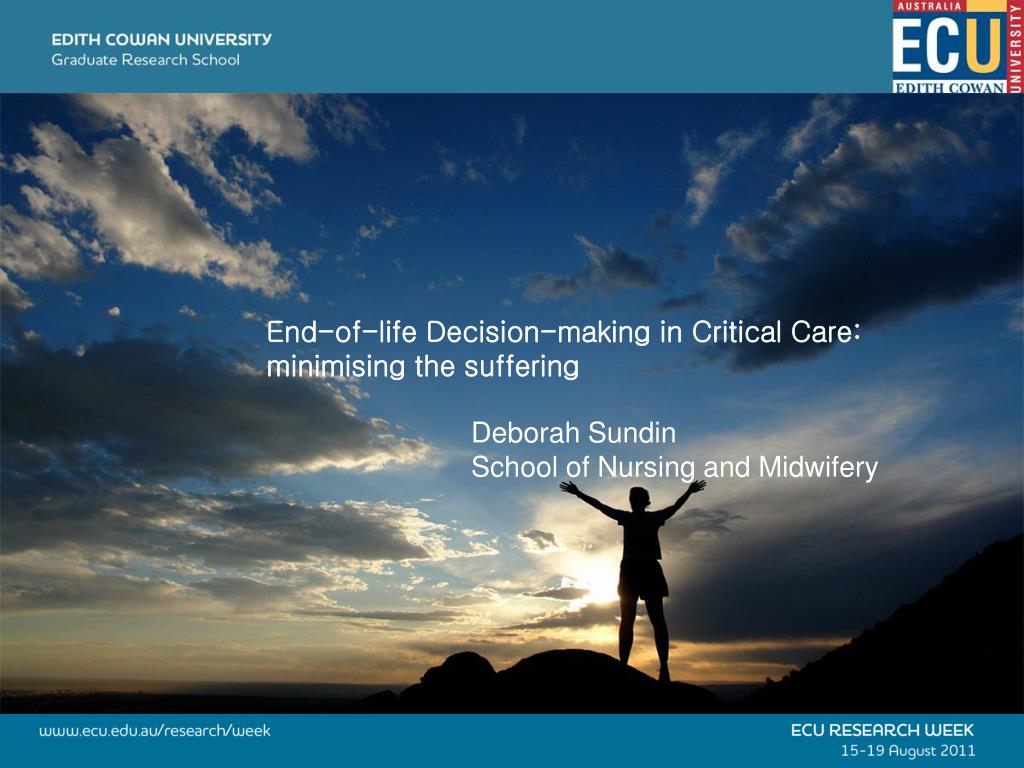 EDITH COWAN UNIVERSITY
Graduate Research School

AUSTRALIA
ECU
EDITH COWAN
UNIVERSITY

End-of-life Decision-making in Critical Care: minimising the suffering

Deborah Sundin
School of Nursing and Midwifery

www.ecu.edu.au/research/week

ECU RESEARCH WEEK
15-19 August 2011